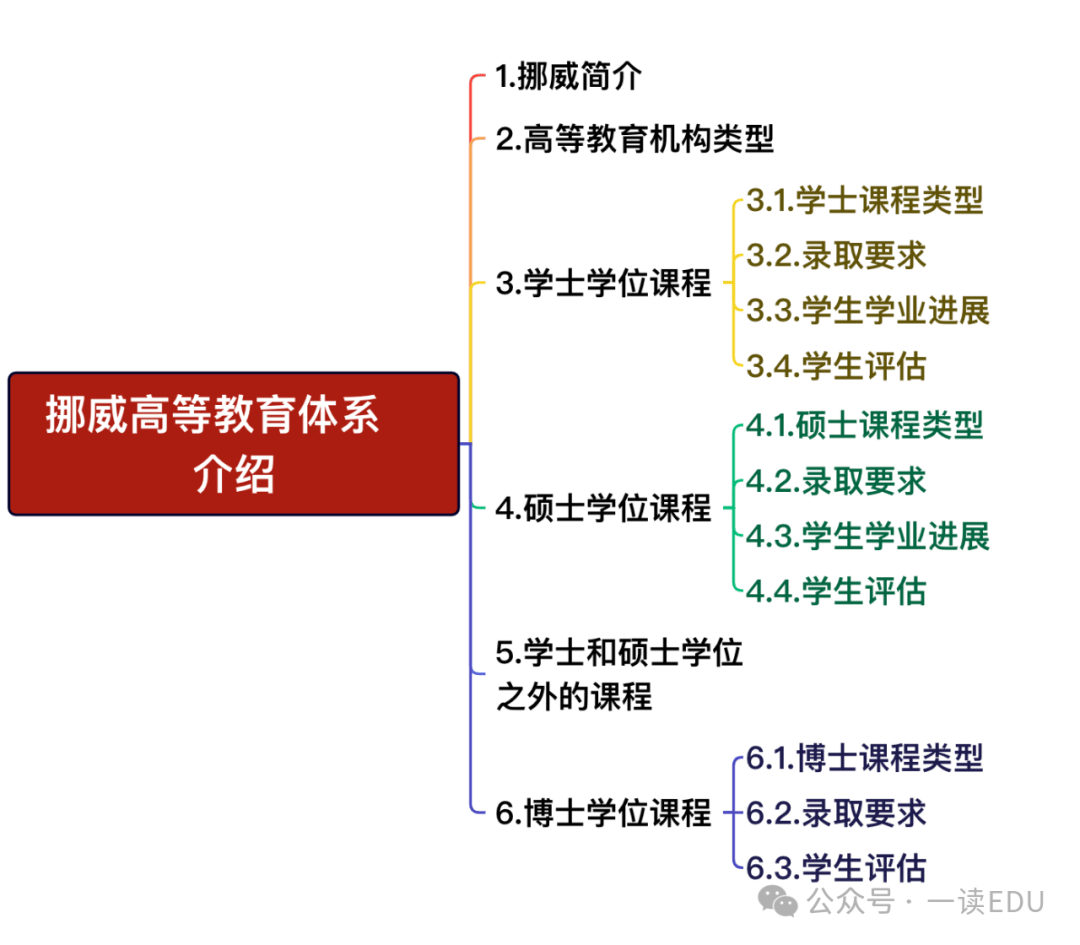 挪威高等教育体系介绍

1.挪威简介

2.高等教育机构类型

3.学士学位课程

3.1.学士课程类型

3.2.录取要求

3.3.学生学业进展

3.4.学生评估

4.硕士学位课程

4.1.硕士课程类型

4.2.录取要求

4.3.学生学业进展

4.4.学生评估

5.学士和硕士学位之外的课程

6.博士学位课程

6.1.博士课程类型

6.2.录取要求

6.3.学生评估

公众号 · 一读EDU